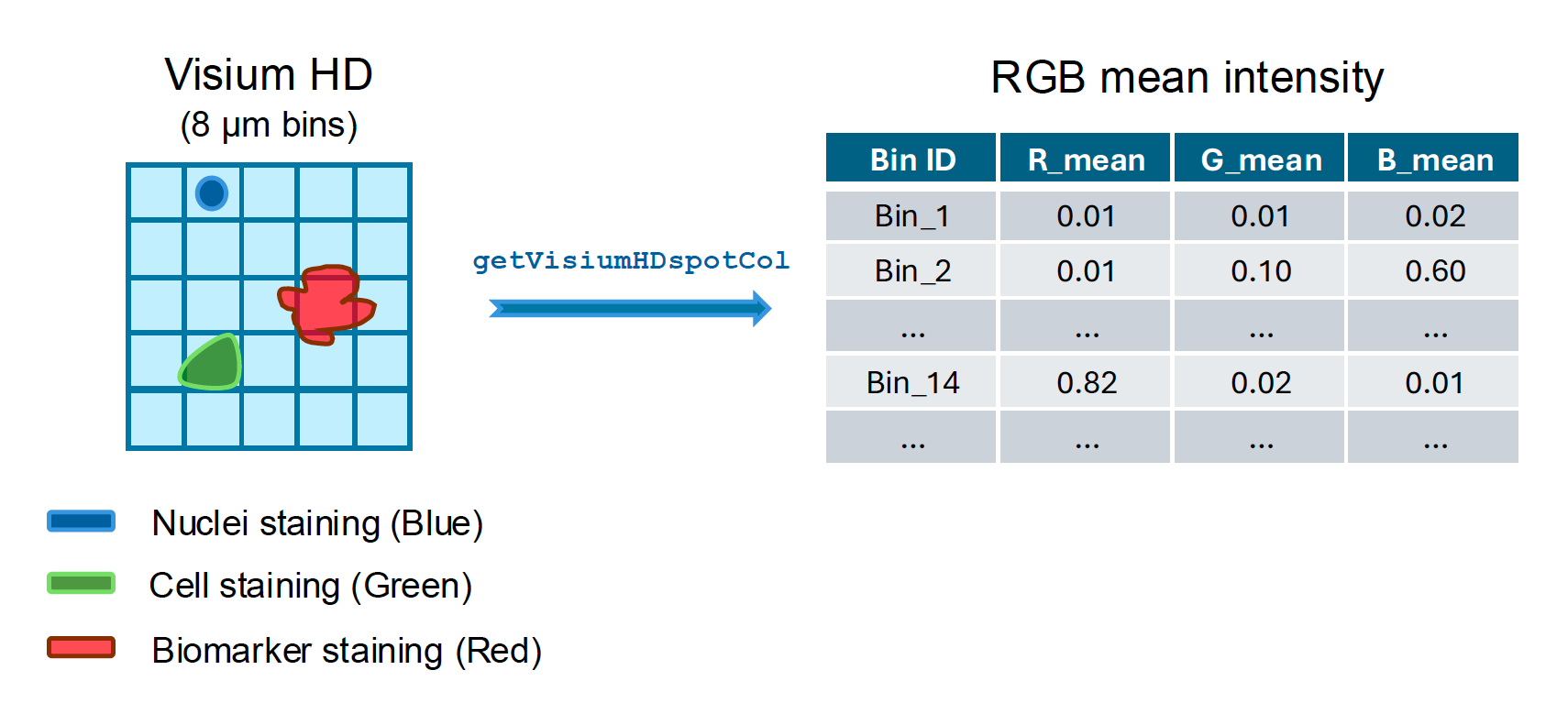 Visium HD
(8 µm bins)

getVisiumHDspotCol

RGB mean intensity

| Bin ID | R_mean | G_mean | B_mean |
|---|---|---|---|
| Bin_1 | 0.01 | 0.01 | 0.02 |
| Bin_2 | 0.01 | 0.10 | 0.60 |
| ... | ... | ... | ... |
| Bin_14 | 0.82 | 0.02 | 0.01 |
| ... | ... | ... | ... |

Nuclei staining (Blue)

Cell staining (Green)

Biomarker staining (Red)